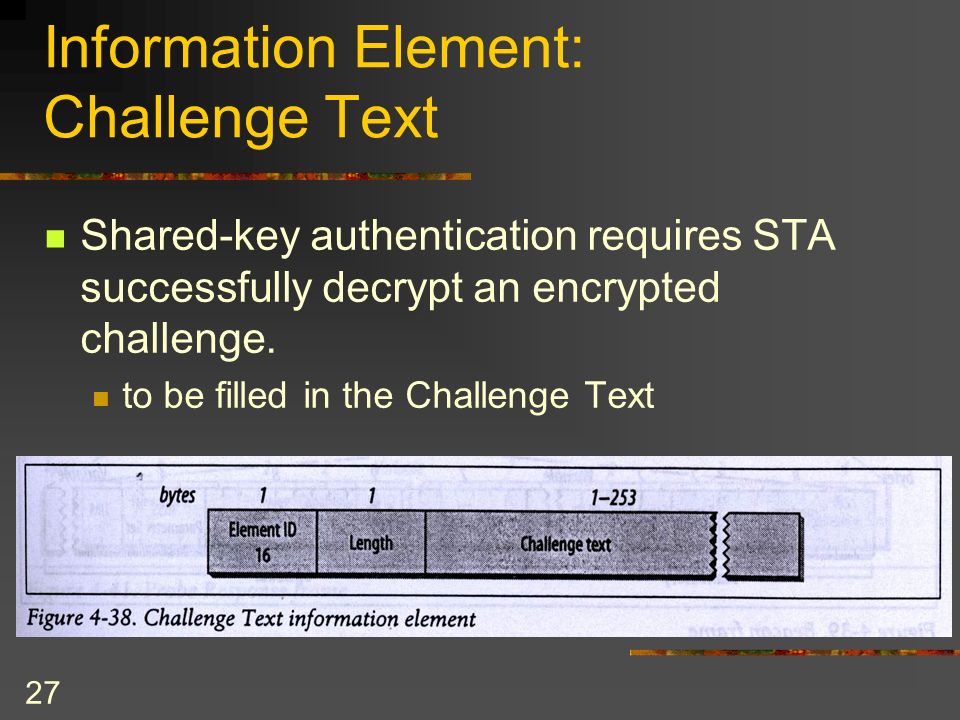 Information Element: Challenge Text

Shared-key authentication requires STA successfully decrypt an encrypted challenge.

to be filled in the Challenge Text

bytes 1 1 1–253

Element ID 16

Length

Challenge text

Figure 4-38. Challenge Text information element

27